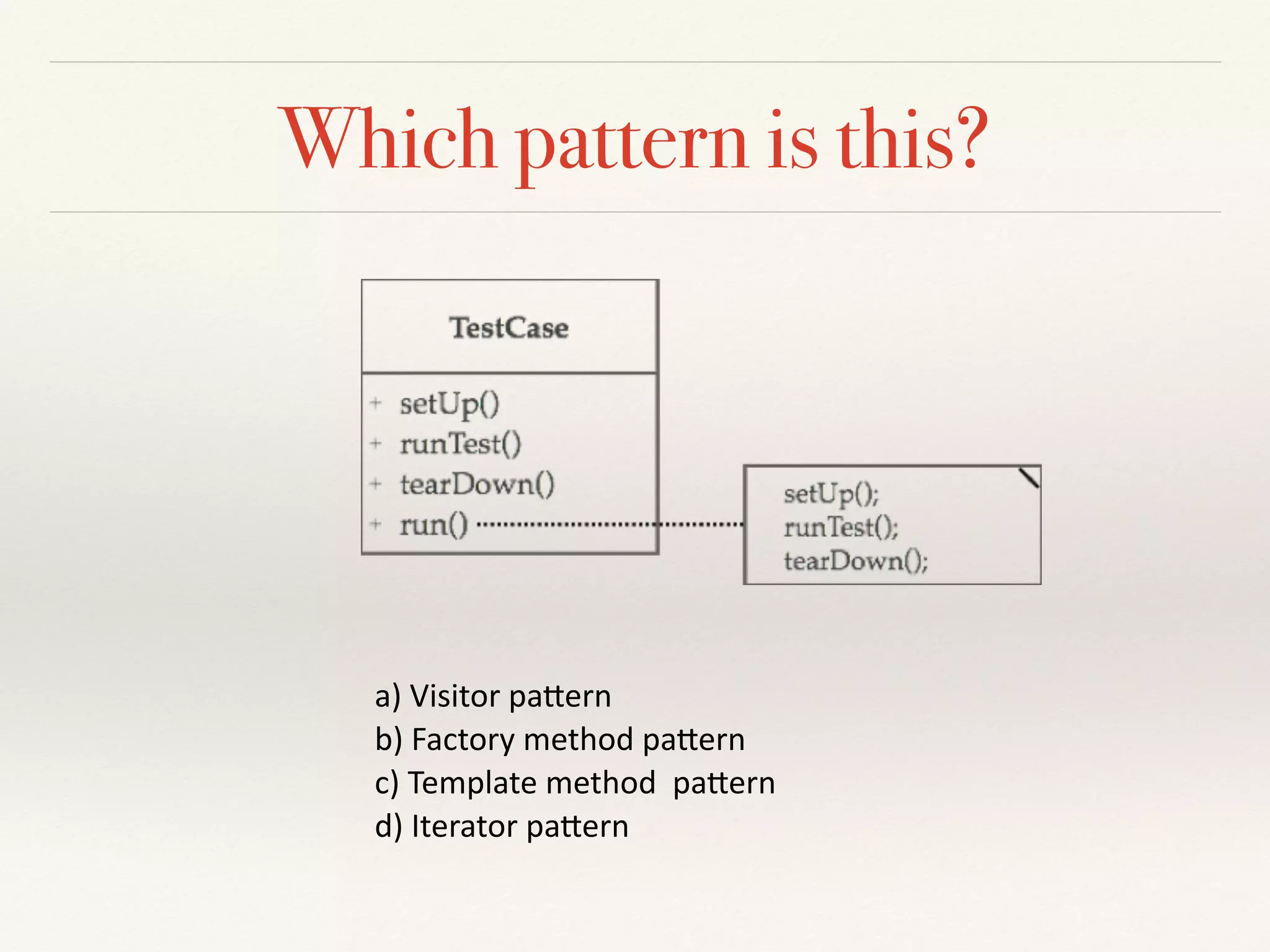 Which pattern is this?

TestCase

+ setUp()
+ runTest()
+ tearDown()
+ run()

setUp();
runTest();
tearDown();

a) Visitor pattern
b) Factory method pattern
c) Template method pattern
d) Iterator pattern